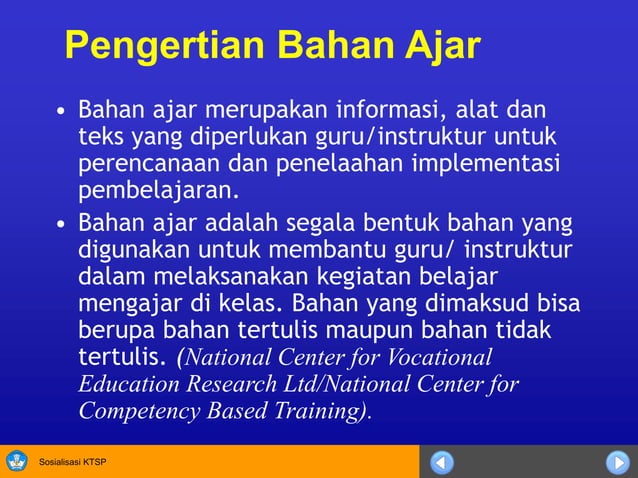 Pengertian Bahan Ajar

• Bahan ajar merupakan informasi, alat dan teks yang diperlukan guru/instruktur untuk perencanaan dan penelaahan implementasi pembelajaran.

• Bahan ajar adalah segala bentuk bahan yang digunakan untuk membantu guru/ instruktur dalam melaksanakan kegiatan belajar mengajar di kelas. Bahan yang dimaksud bisa berupa bahan tertulis maupun bahan tidak tertulis. (National Center for Vocational Education Research Ltd/National Center for Competency Based Training).

Sosialisasi KTSP